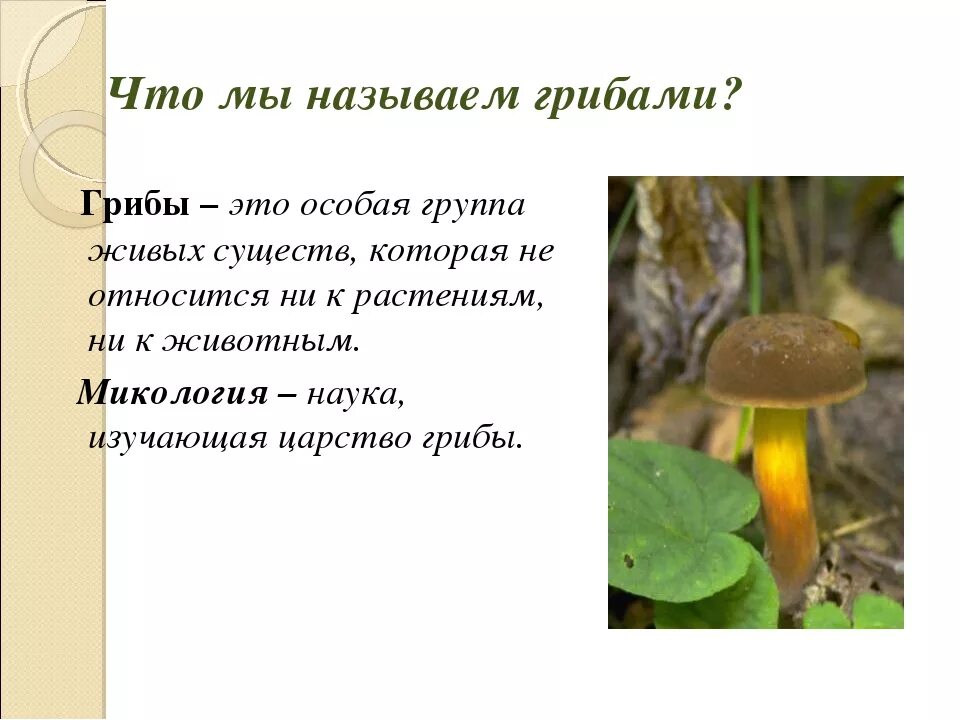 Что мы называем грибами?

Грибы – это особая группа живых существ, которая не относится ни к растениям, ни к животным.

Микология – наука, изучающая царство грибы.